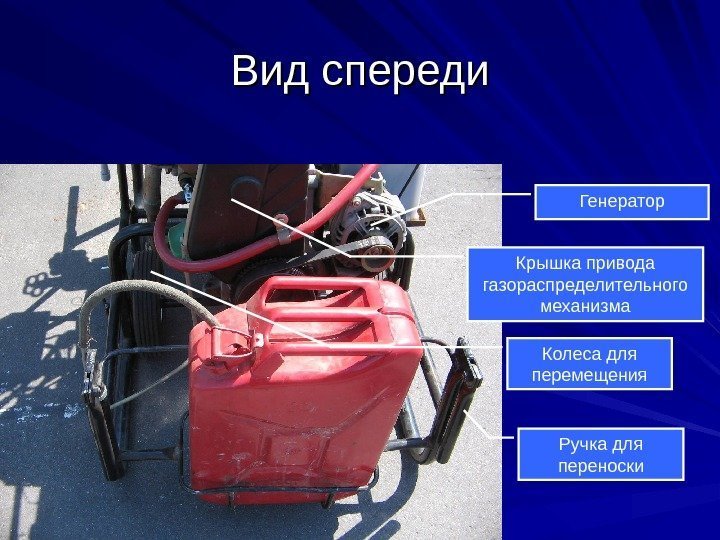 Вид спереди

Генератор

Крышка привода газораспределительного механизма

Колеса для перемещения

Ручка для переноски